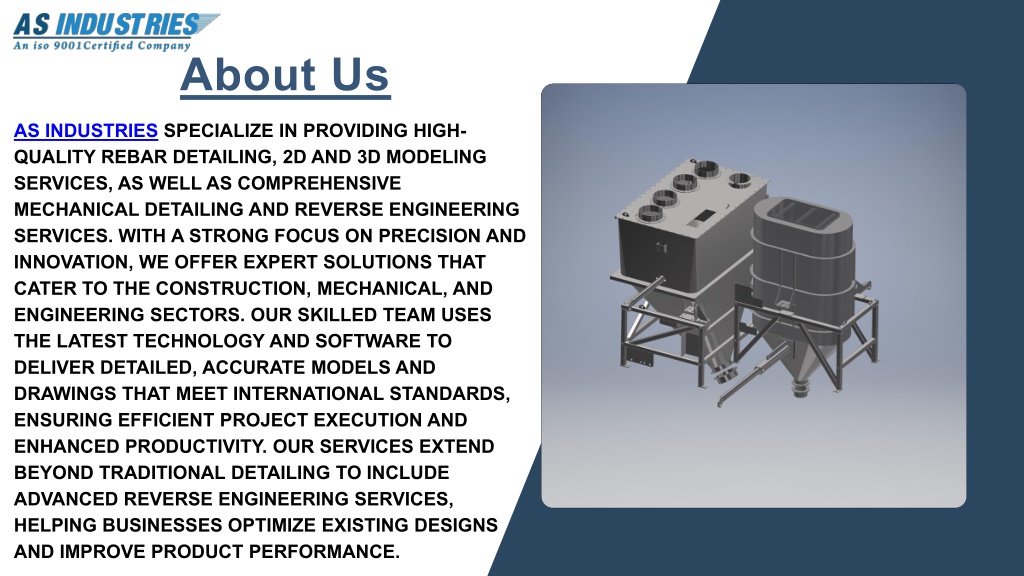 AS INDUSTRIES
An iso 9001Certified Company

About Us

AS INDUSTRIES SPECIALIZE IN PROVIDING HIGH-QUALITY REBAR DETAILING, 2D AND 3D MODELING SERVICES, AS WELL AS COMPREHENSIVE MECHANICAL DETAILING AND REVERSE ENGINEERING SERVICES. WITH A STRONG FOCUS ON PRECISION AND INNOVATION, WE OFFER EXPERT SOLUTIONS THAT CATER TO THE CONSTRUCTION, MECHANICAL, AND ENGINEERING SECTORS. OUR SKILLED TEAM USES THE LATEST TECHNOLOGY AND SOFTWARE TO DELIVER DETAILED, ACCURATE MODELS AND DRAWINGS THAT MEET INTERNATIONAL STANDARDS, ENSURING EFFICIENT PROJECT EXECUTION AND ENHANCED PRODUCTIVITY. OUR SERVICES EXTEND BEYOND TRADITIONAL DETAILING TO INCLUDE ADVANCED REVERSE ENGINEERING SERVICES, HELPING BUSINESSES OPTIMIZE EXISTING DESIGNS AND IMPROVE PRODUCT PERFORMANCE.